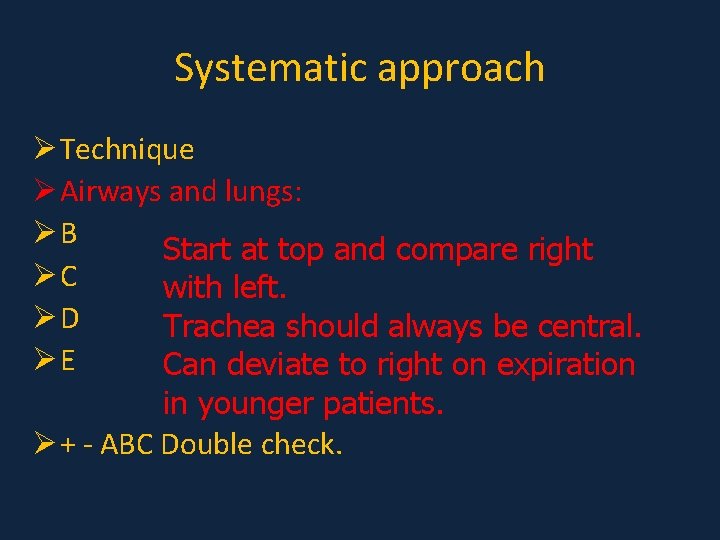 Systematic approach

➢ Technique
➢ Airways and lungs:
➢ B
➢ C
➢ D
➢ E

Start at top and compare right with left.
Trachea should always be central.
Can deviate to right on expiration in younger patients.

➢ + - ABC Double check.